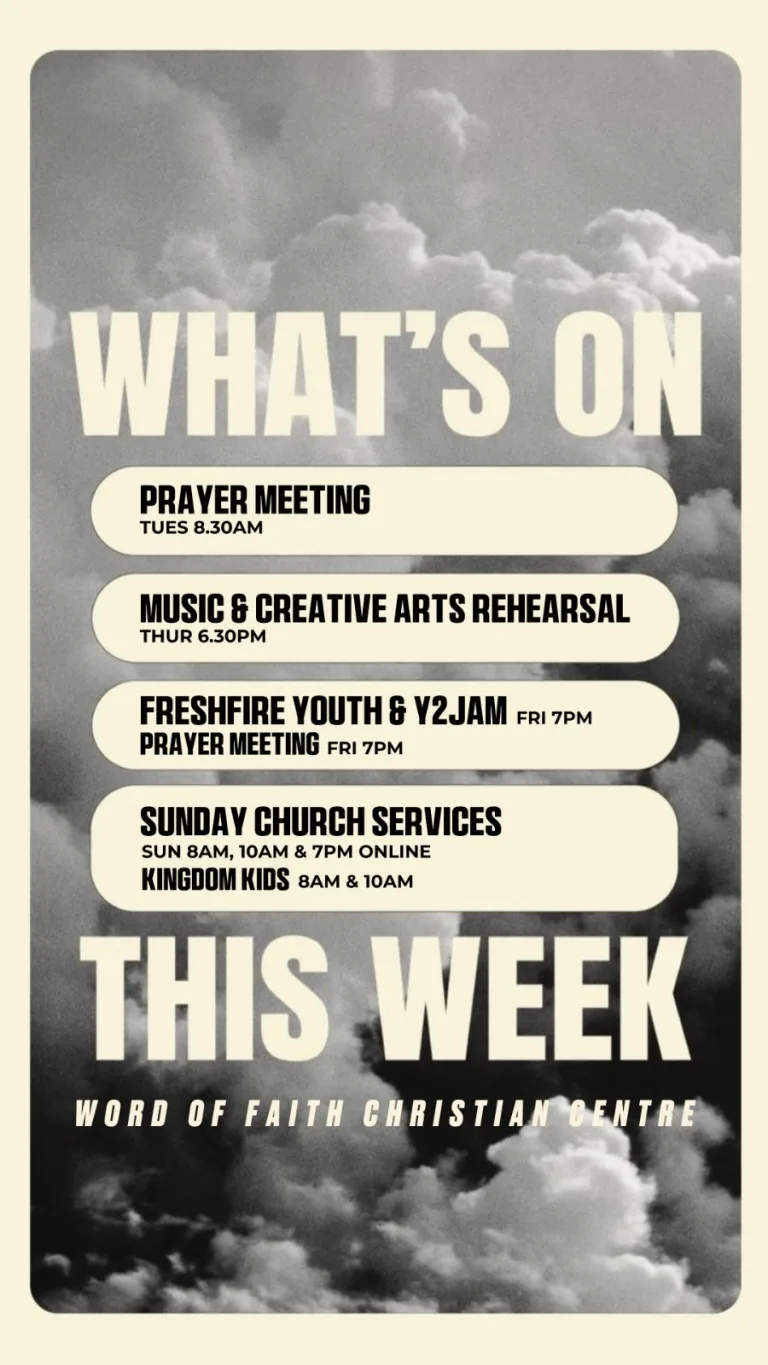 WHAT'S ON

PRAYER MEETING
TUES 8.30AM

MUSIC & CREATIVE ARTS REHEARSAL
THUR 6.30PM

FRESHFIRE YOUTH & Y2JAM FRI 7PM
PRAYER MEETING FRI 7PM

SUNDAY CHURCH SERVICES
SUN 8AM, 10AM & 7PM ONLINE
KINGDOM KIDS 8AM & 10AM

THIS WEEK

WORD OF FAITH CHRISTIAN CENTRE